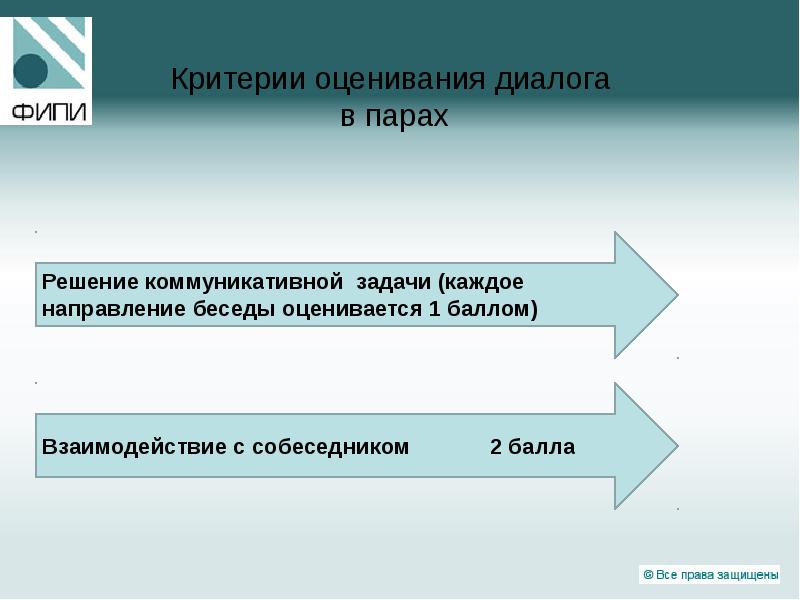 ФИПИ

Критерии оценивания диалога в парах

Решение коммуникативной задачи (каждое направление беседы оценивается 1 баллом)

Взаимодействие с собеседником 2 балла

© Все права защищены